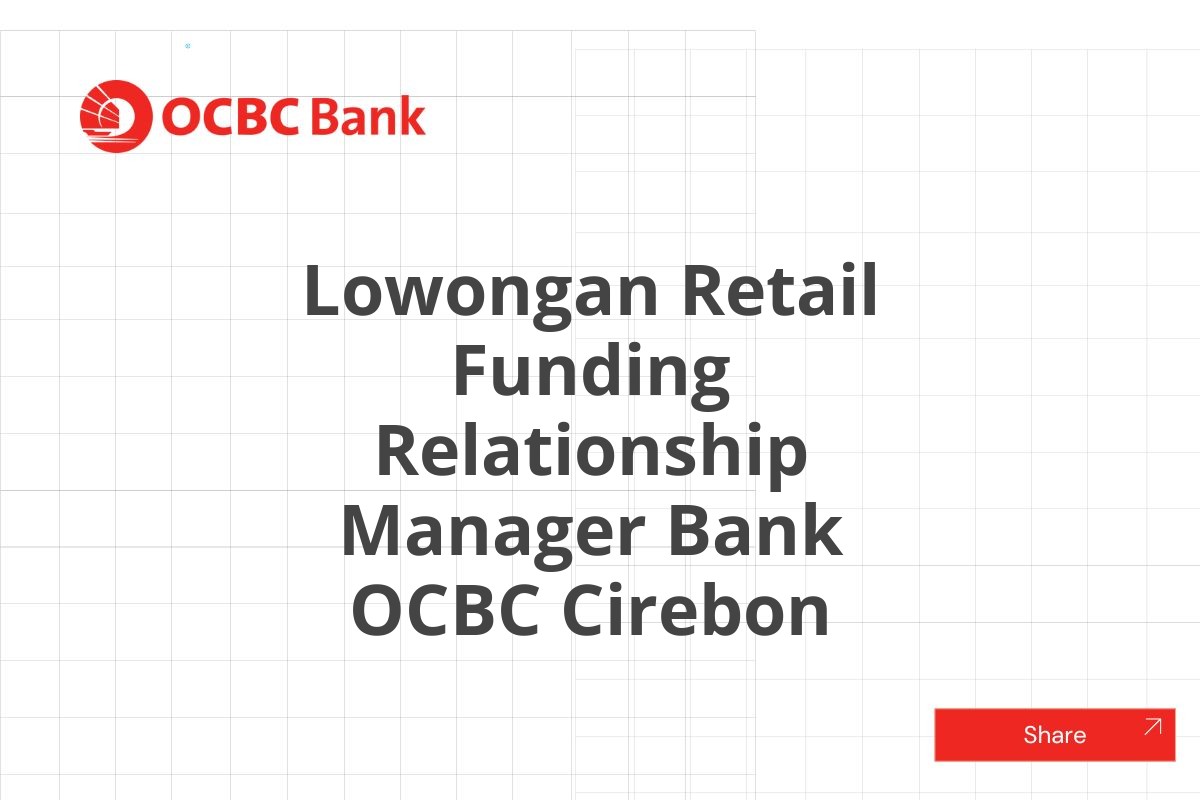 OCBC Bank

Lowongan Retail Funding Relationship Manager Bank OCBC Cirebon

Share